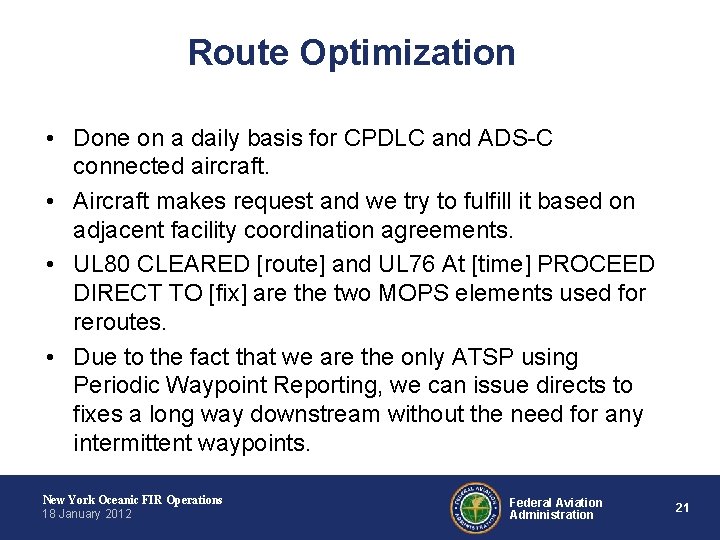 Route Optimization

• Done on a daily basis for CPDLC and ADS-C connected aircraft.

• Aircraft makes request and we try to fulfill it based on adjacent facility coordination agreements.

• UL80 CLEARED [route] and UL76 At [time] PROCEED DIRECT TO [fix] are the two MOPS elements used for reroutes.

• Due to the fact that we are the only ATSP using Periodic Waypoint Reporting, we can issue directs to fixes a long way downstream without the need for any intermittent waypoints.

New York Oceanic FIR Operations
18 January 2012

FEDERAL AVIATION ADMINISTRATION

Federal Aviation Administration

21